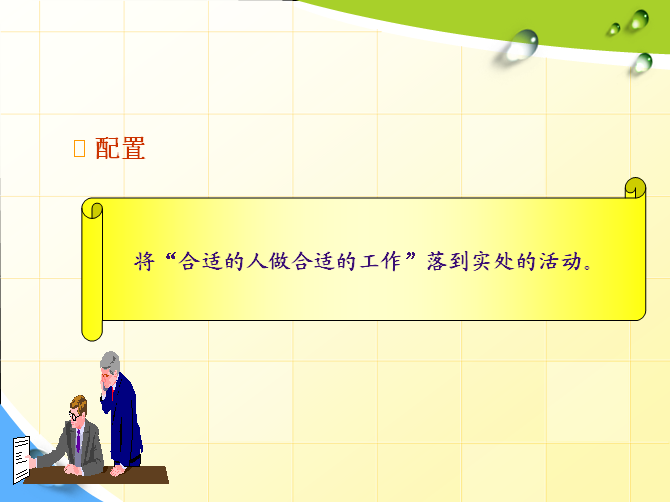 配置

将“合适的人做合适的工作”落到实处的活动。